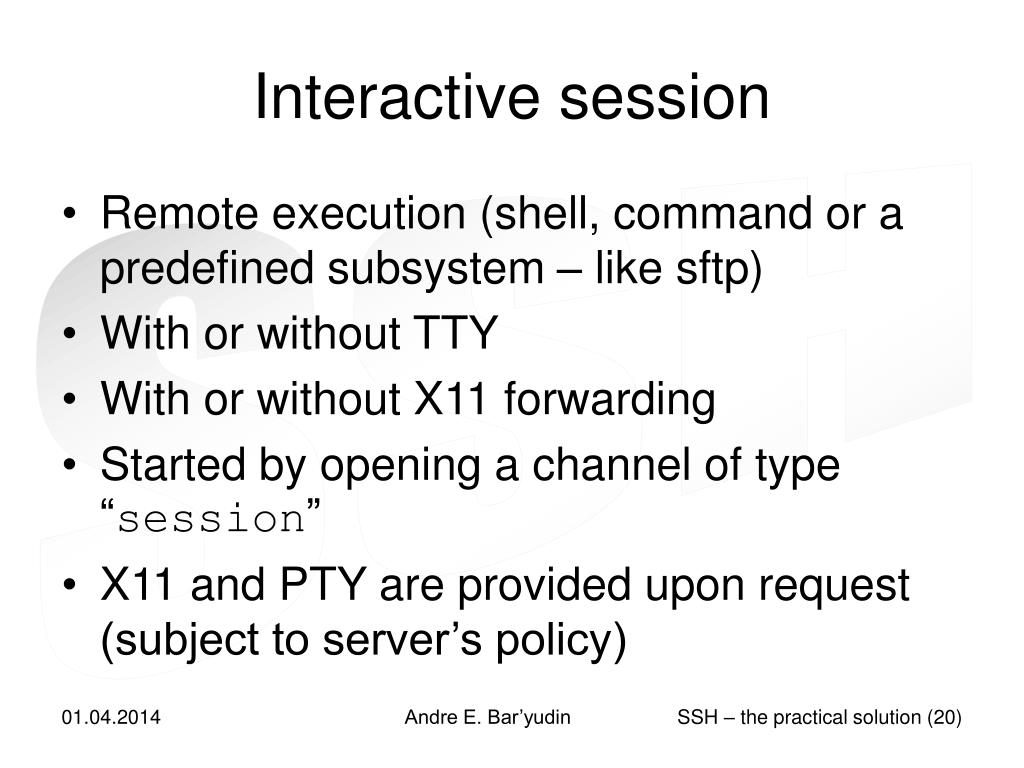 Interactive session

• Remote execution (shell, command or a predefined subsystem – like sftp)
• With or without TTY
• With or without X11 forwarding
• Started by opening a channel of type “session”
• X11 and PTY are provided upon request (subject to server’s policy)

01.04.2014 Andre E. Bar’yudin SSH – the practical solution (20)